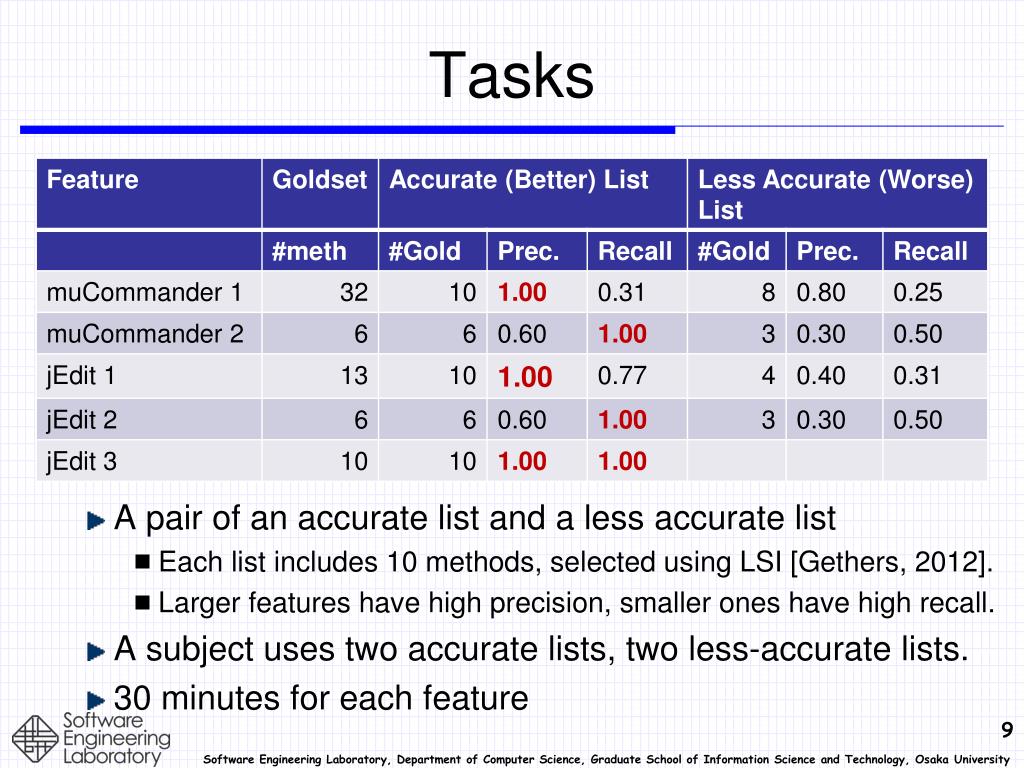 Tasks

| Feature | Goldset | Accurate (Better) List | | | Less Accurate (Worse) List | | |
|---|---|---|---|---|---|---|---|
| | #meth | #Gold | Prec. | Recall | #Gold | Prec. | Recall |
| muCommander 1 | 32 | 10 | 1.00 | 0.31 | 8 | 0.80 | 0.25 |
| muCommander 2 | 6 | 6 | 0.60 | 1.00 | 3 | 0.30 | 0.50 |
| jEdit 1 | 13 | 10 | 1.00 | 0.77 | 4 | 0.40 | 0.31 |
| jEdit 2 | 6 | 6 | 0.60 | 1.00 | 3 | 0.30 | 0.50 |
| jEdit 3 | 10 | 10 | 1.00 | 1.00 | | | |

A pair of an accurate list and a less accurate list
Each list includes 10 methods, selected using LSI [Gethers, 2012].
Larger features have high precision, smaller ones have high recall.
A subject uses two accurate lists, two less-accurate lists.
30 minutes for each feature

Software Engineering Laboratory

9

Software Engineering Laboratory, Department of Computer Science, Graduate School of Information Science and Technology, Osaka University